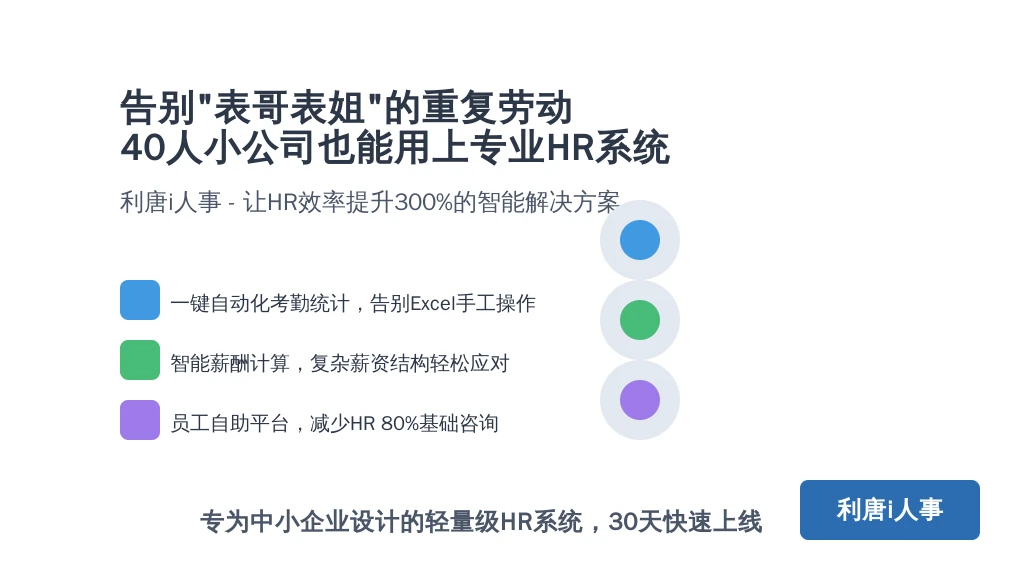 告别"表哥表姐"的重复劳动
40人小公司也能用上专业HR系统

利唐i人事 - 让HR效率提升300%的智能解决方案

一键自动化考勤统计，告别Excel手工操作

智能薪酬计算，复杂薪资结构轻松应对

员工自助平台，减少HR 80%基础咨询

专为中小企业设计的轻量级HR系统，30天快速上线

利唐i人事